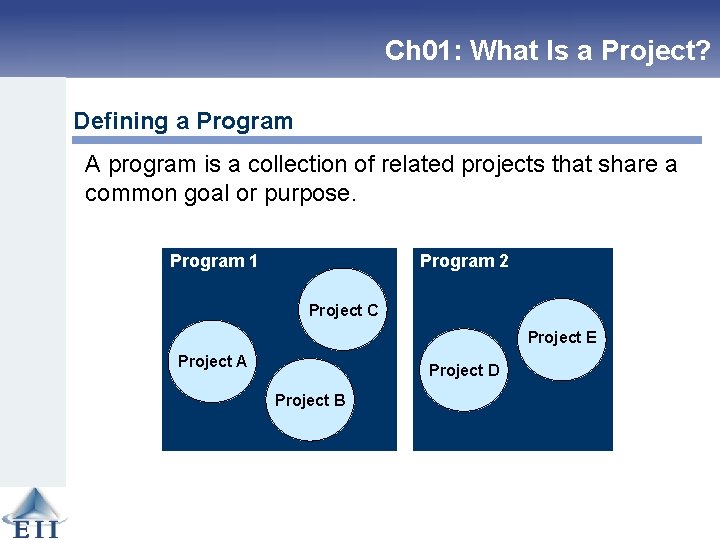 Ch01: What Is a Project?

Defining a Program

A program is a collection of related projects that share a common goal or purpose.

Program 1

Project C

Project A

Project B

Program 2

Project E

Project D

EII